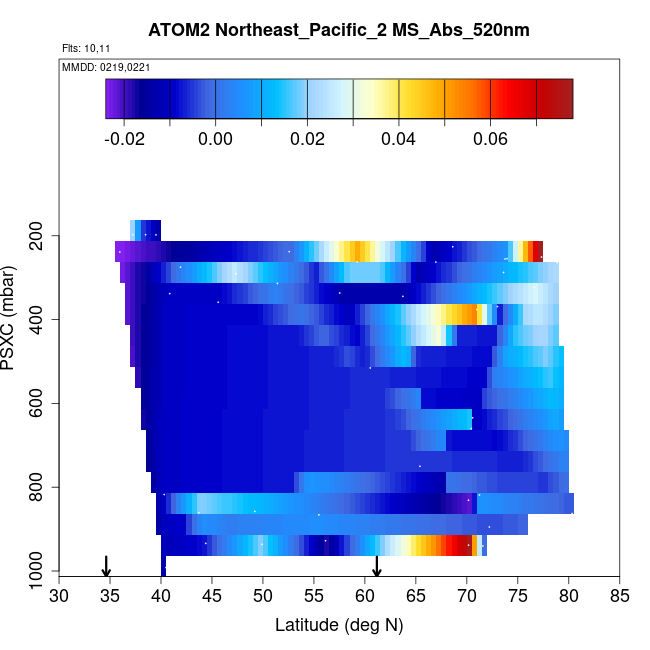 ATOM2 Northeast_Pacific_2 MS_Abs_520nm

Flts: 10,11

MMDD: 0219,0221

-0.02
0.00
0.02
0.04
0.06

PSXC (mbar)

200
400
600
800
1000

30 35 40 45 50 55 60 65 70 75 80 85

Latitude (deg N)